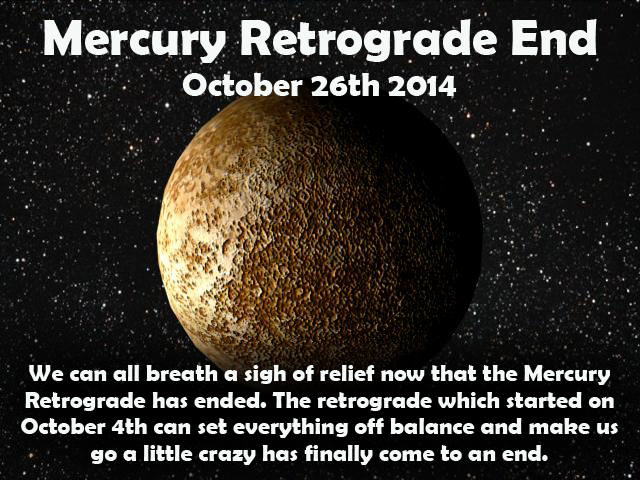 Mercury Retrograde End
October 26th 2014

We can all breath a sigh of relief now that the Mercury Retrograde has ended. The retrograde which started on October 4th can set everything off balance and make us go a little crazy has finally come to an end.